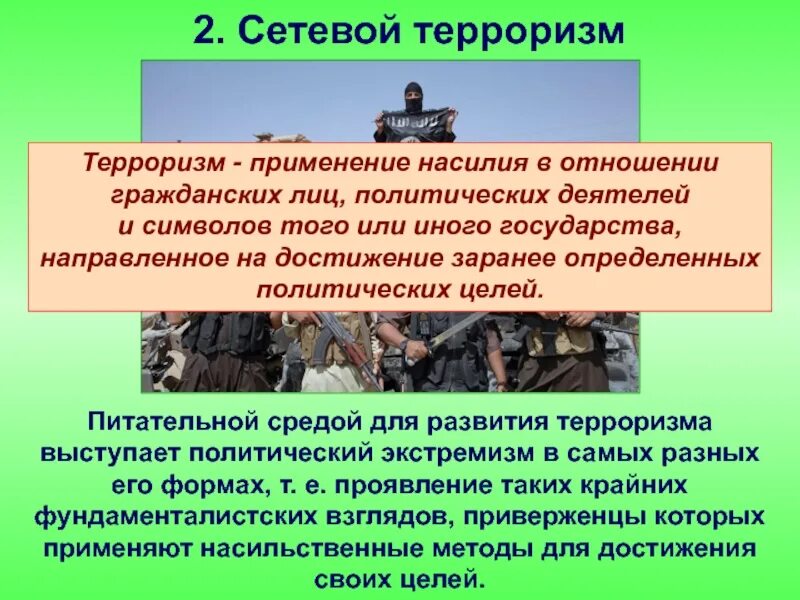 2. Сетевой терроризм

Терроризм - применение насилия в отношении гражданских лиц, политических деятелей и символов того или иного государства, направленное на достижение заранее определенных политических целей.

Питательной средой для развития терроризма выступает политический экстремизм в самых разных его формах, т. е. проявление таких крайних фундаменталистских взглядов, приверженцы которых применяют насильственные методы для достижения своих целей.